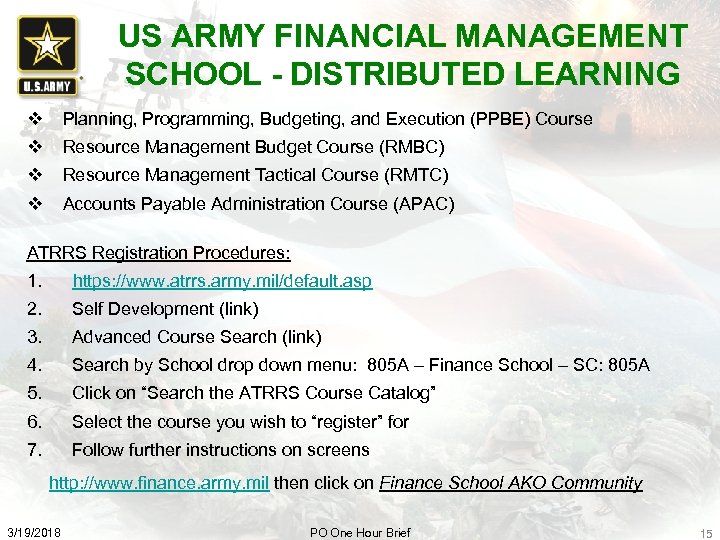 U.S.ARMY

US ARMY FINANCIAL MANAGEMENT SCHOOL - DISTRIBUTED LEARNING

❖ Planning, Programming, Budgeting, and Execution (PPBE) Course
❖ Resource Management Budget Course (RMBC)
❖ Resource Management Tactical Course (RMTC)
❖ Accounts Payable Administration Course (APAC)

ATRRS Registration Procedures:
1. https://www.atrrs.army.mil/default.asp
2. Self Development (link)
3. Advanced Course Search (link)
4. Search by School drop down menu: 805A – Finance School – SC: 805A
5. Click on “Search the ATRRS Course Catalog”
6. Select the course you wish to “register” for
7. Follow further instructions on screens

http://www.finance.army.mil then click on Finance School AKO Community

3/19/2018 PO One Hour Brief 15